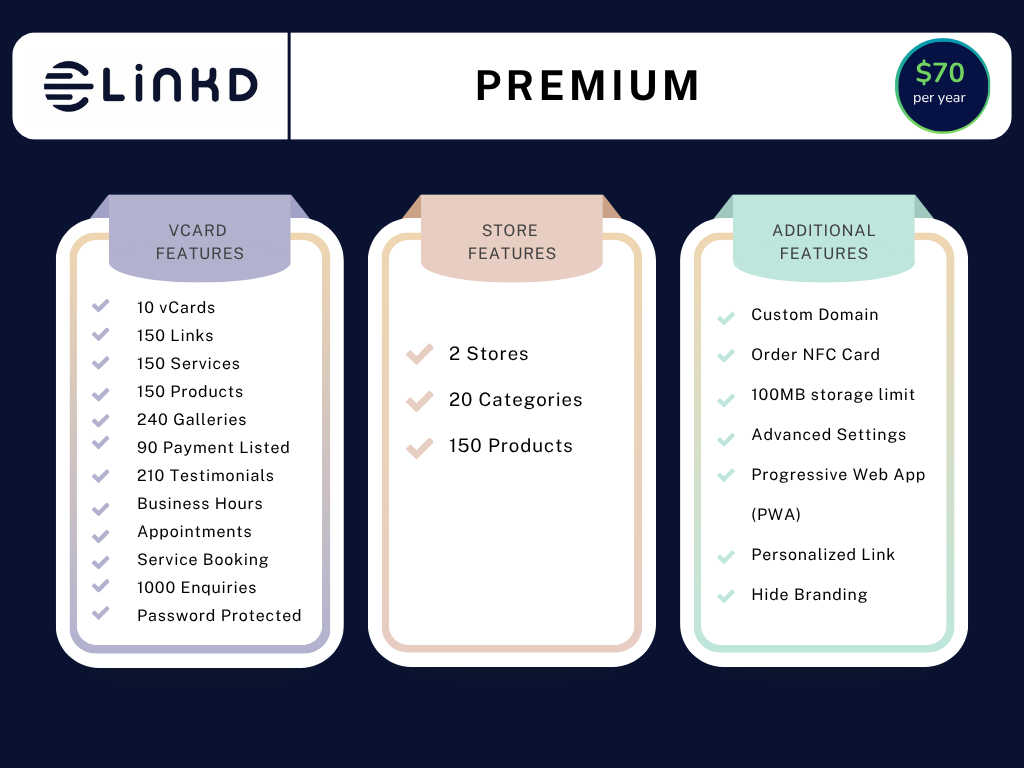 LiNKD

PREMIUM

$70
per year

VCARD FEATURES

10 vCards
150 Links
150 Services
150 Products
240 Galleries
90 Payment Listed
210 Testimonials
Business Hours
Appointments
Service Booking
1000 Enquiries
Password Protected

STORE FEATURES

2 Stores
20 Categories
150 Products

ADDITIONAL FEATURES

Custom Domain
Order NFC Card
100MB storage limit
Advanced Settings
Progressive Web App (PWA)
Personalized Link
Hide Branding